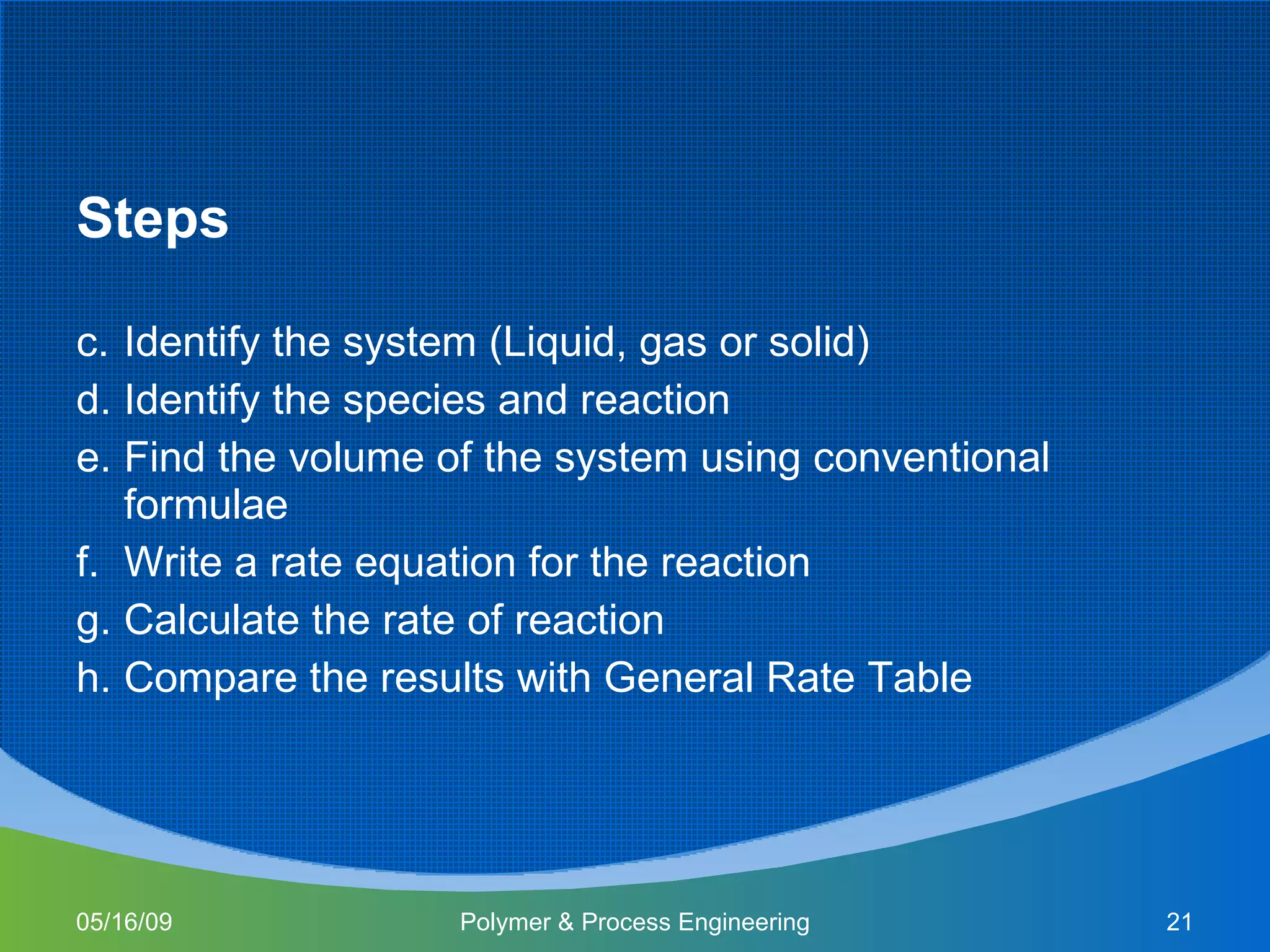 Steps

c. Identify the system (Liquid, gas or solid)
d. Identify the species and reaction
e. Find the volume of the system using conventional formulae
f. Write a rate equation for the reaction
g. Calculate the rate of reaction
h. Compare the results with General Rate Table

05/16/09 Polymer & Process Engineering 21